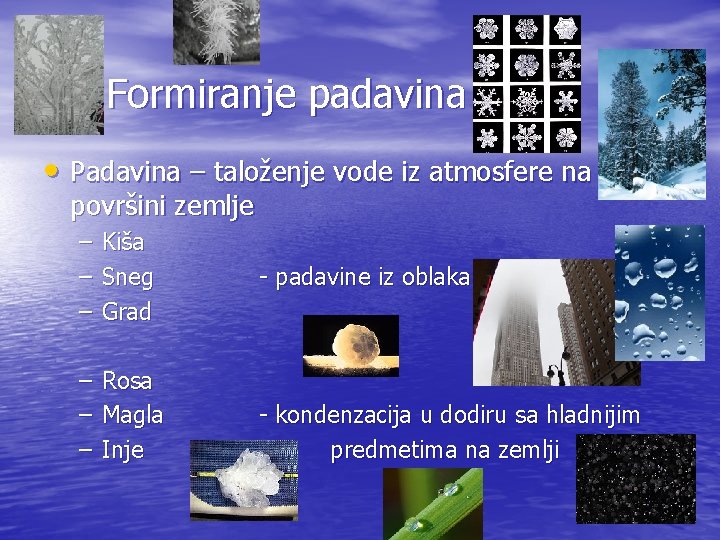 Formiranje padavina

• Padavina – taloženje vode iz atmosfere na površini zemlje
– Kiša
– Sneg - padavine iz oblaka
– Grad

– Rosa
– Magla - kondenzacija u dodiru sa hladnijim
– Inje predmetima na zemlji